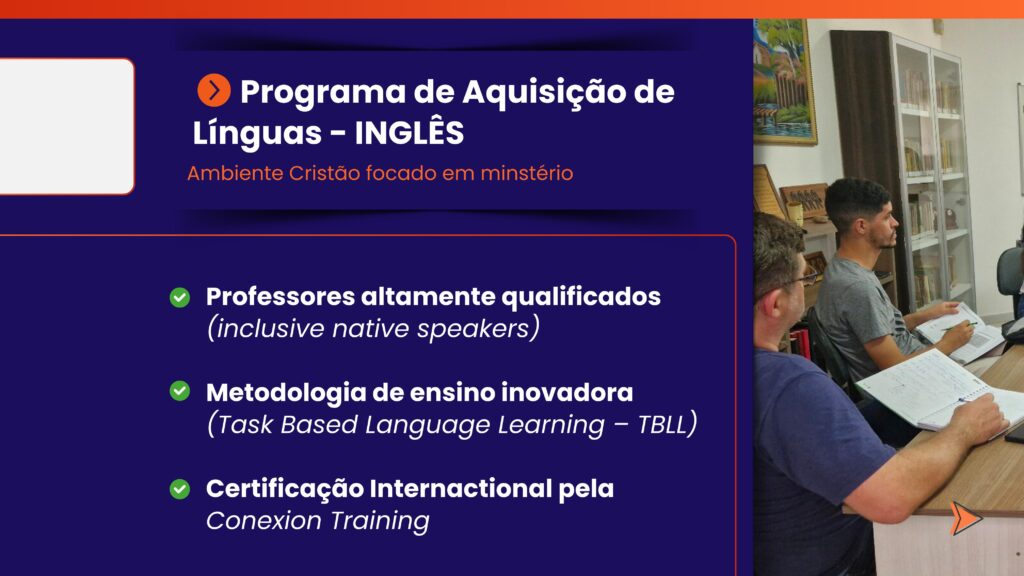 Programa de Aquisição de Línguas - INGLÊS

Ambiente Cristão focado em minstério

Professores altamente qualificados (inclusive native speakers)

Metodologia de ensino inovadora (Task Based Language Learning – TBLL)

Certificação Internactional pela Conexion Training